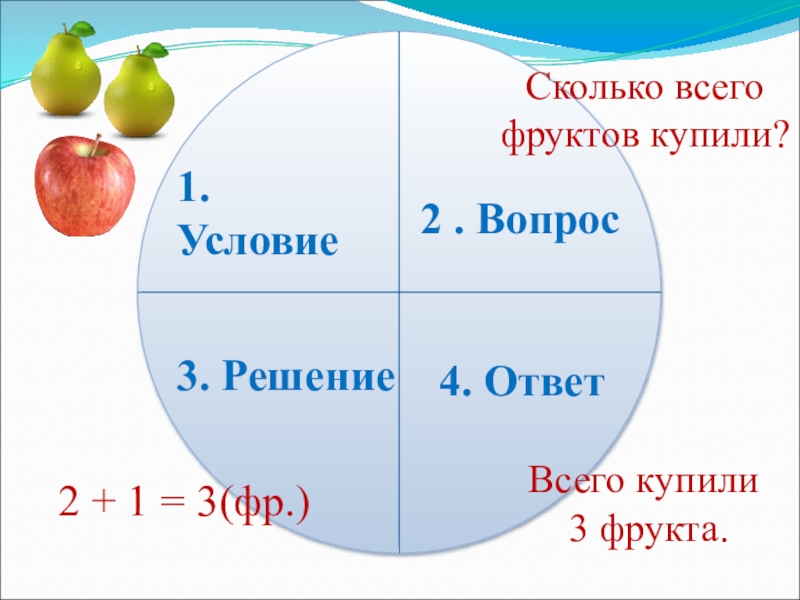 Сколько всего фруктов купили?

1. Условие

2 . Вопрос

3. Решение

4. Ответ

$2 + 1 = 3$(фр.)

Всего купили 3 фрукта.